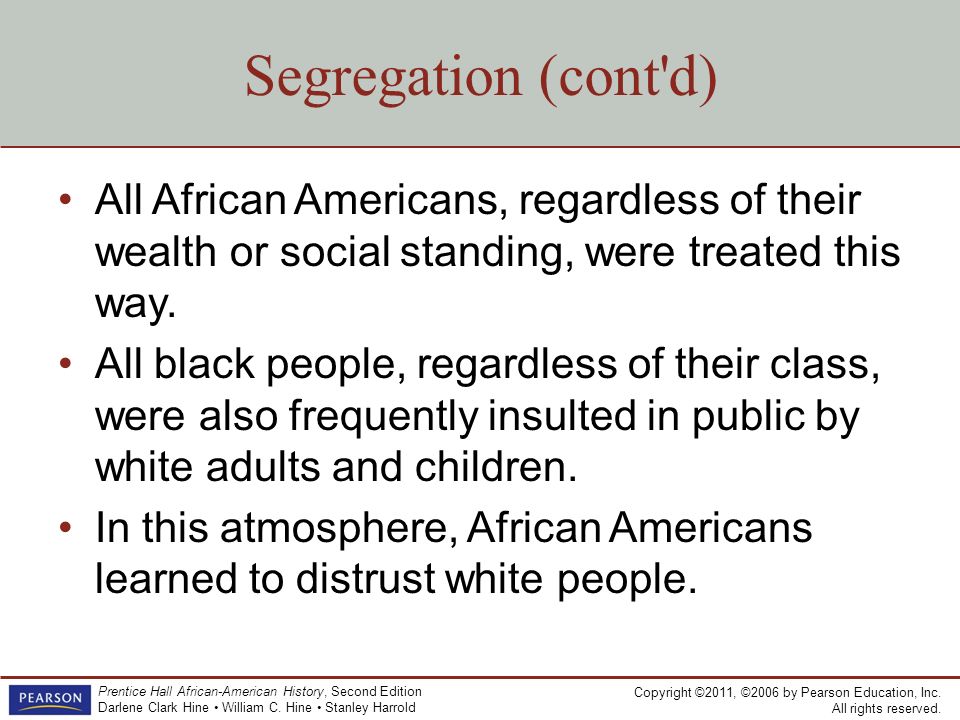 Segregation (cont'd)

• All African Americans, regardless of their wealth or social standing, were treated this way.

• All black people, regardless of their class, were also frequently insulted in public by white adults and children.

• In this atmosphere, African Americans learned to distrust white people.

PEARSON

Prentice Hall African-American History, Second Edition
Darlene Clark Hine • William C. Hine • Stanley Harrold

Copyright ©2011, ©2006 by Pearson Education, Inc.
All rights reserved.